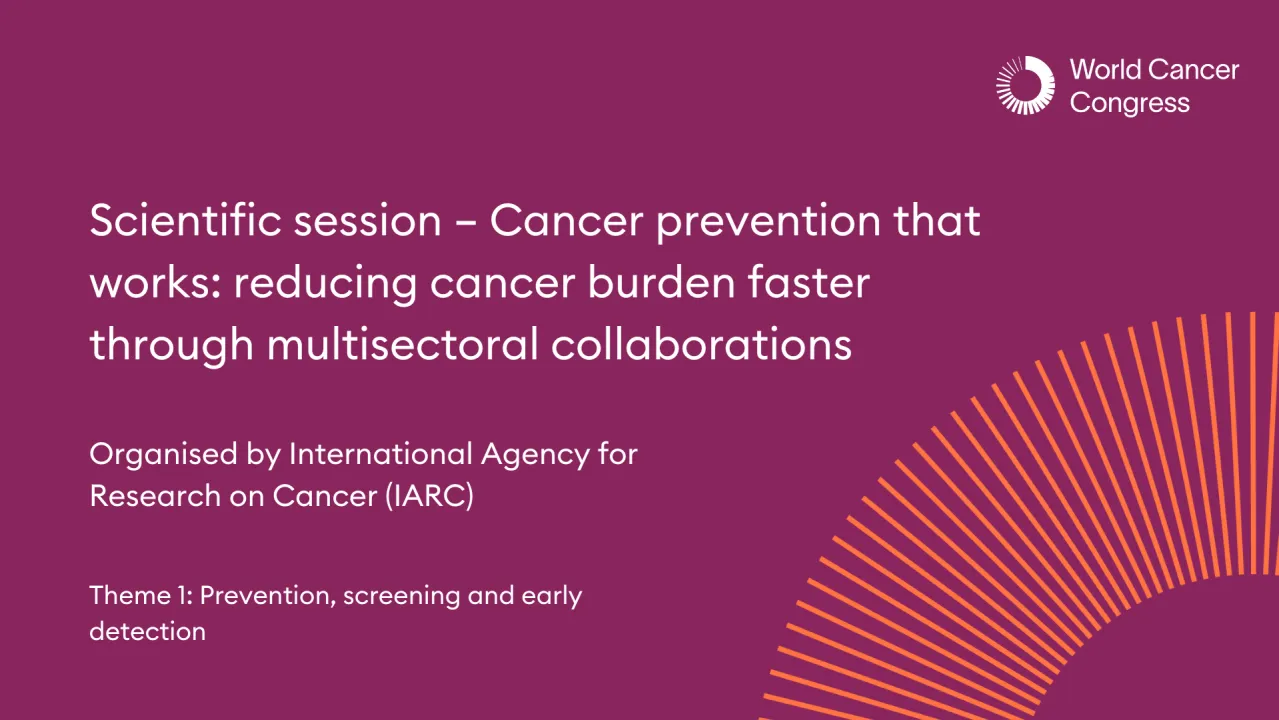 World Cancer Congress

Scientific session – Cancer prevention that works: reducing cancer burden faster through multisectoral collaborations

Organised by International Agency for Research on Cancer (IARC)

Theme 1: Prevention, screening and early detection